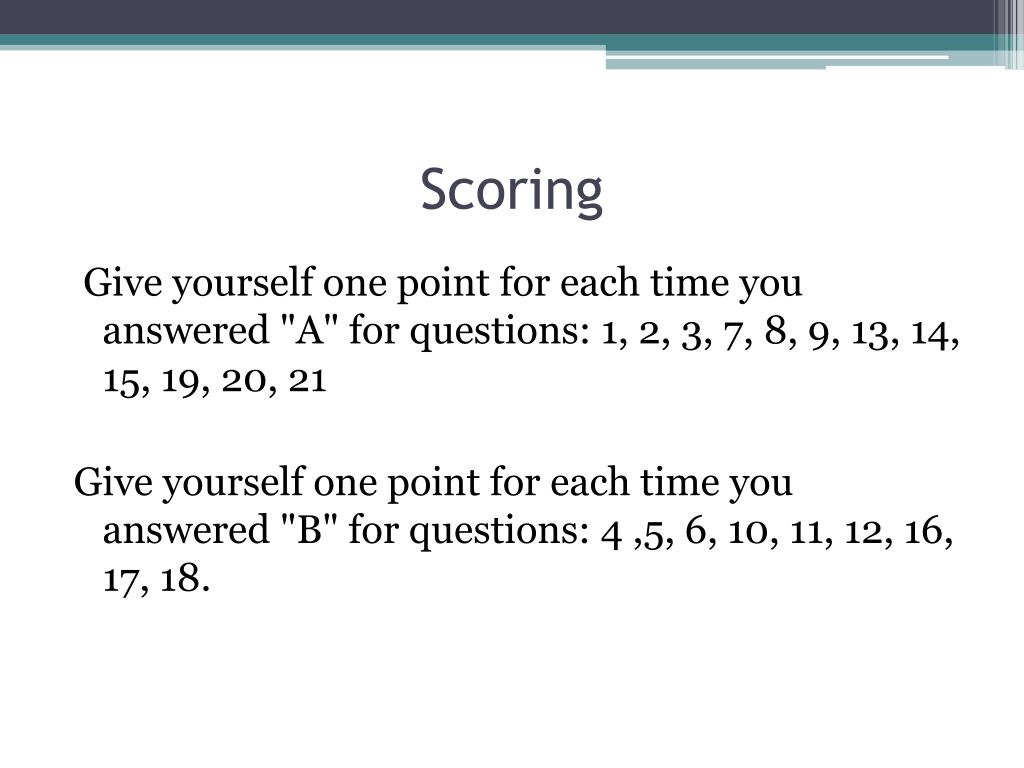 Scoring

Give yourself one point for each time you answered "A" for questions: 1, 2, 3, 7, 8, 9, 13, 14, 15, 19, 20, 21

Give yourself one point for each time you answered "B" for questions: 4 ,5, 6, 10, 11, 12, 16, 17, 18.